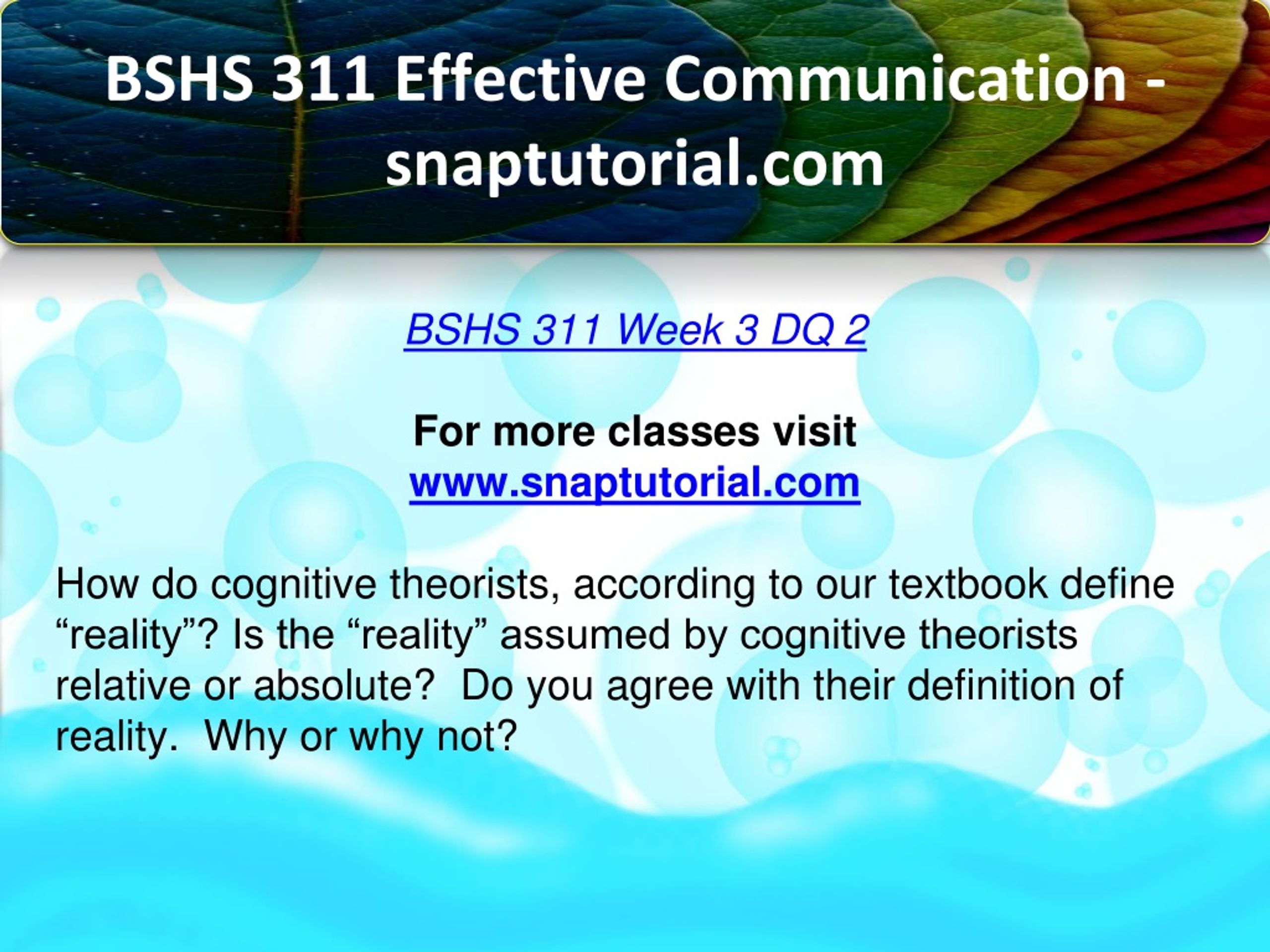 BSHS 311 Effective Communication - snaptutorial.com

BSHS 311 Week 3 DQ 2

For more classes visit
www.snaptutorial.com

How do cognitive theorists, according to our textbook define “reality”? Is the “reality” assumed by cognitive theorists relative or absolute?  Do you agree with their definition of reality.  Why or why not?